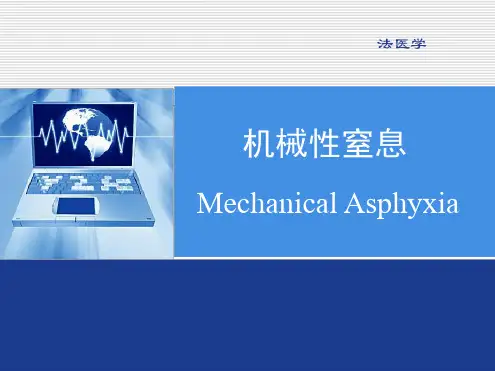 法医学

机械性窒息

Mechanical Asphyxia